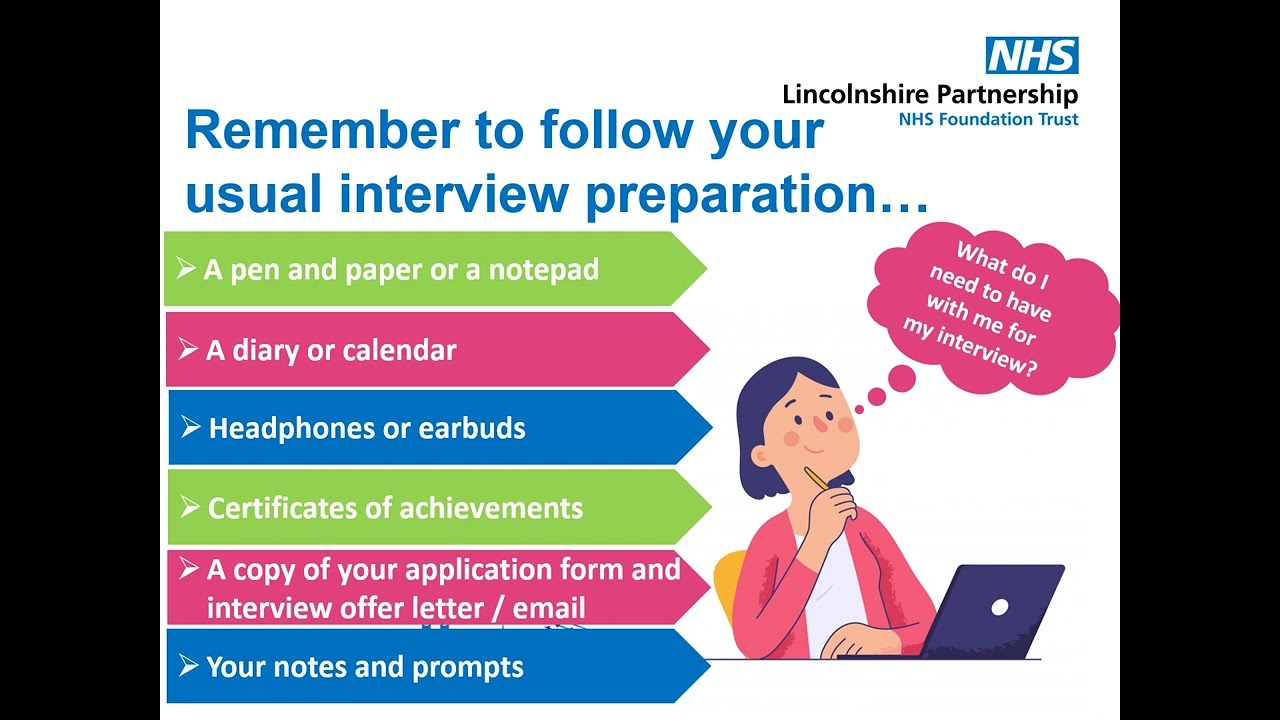 NHS
Lincolnshire Partnership
NHS Foundation Trust

Remember to follow your usual interview preparation…

➢ A pen and paper or a notepad

➢ A diary or calendar

➢ Headphones or earbuds

➢ Certificates of achievements

➢ A copy of your application form and interview offer letter / email

➢ Your notes and prompts

What do I need to have with me for my interview?